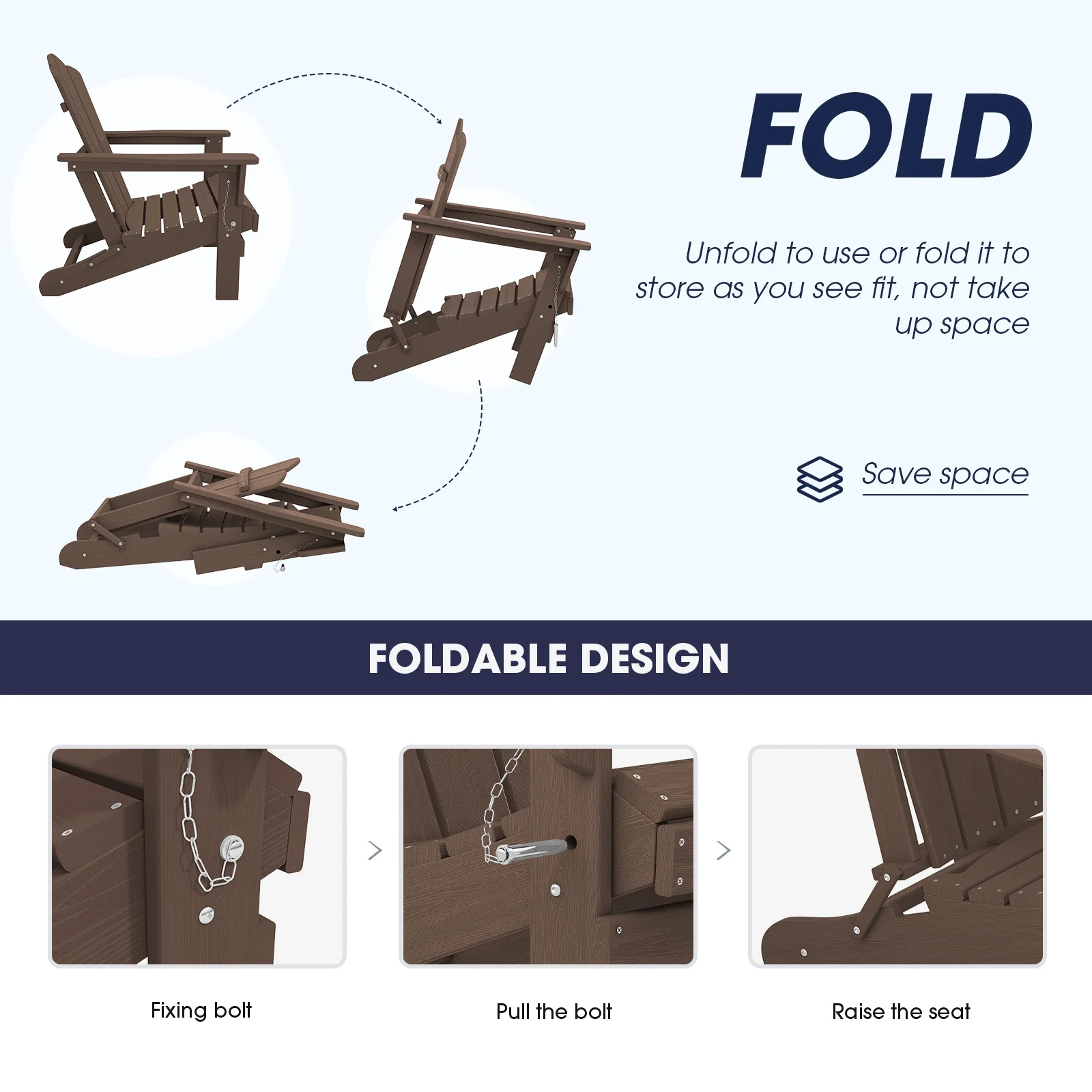 FOLD

Unfold to use or fold it to store as you see fit, not take up space

Save space

FOLDABLE DESIGN

Fixing bolt

Pull the bolt

Raise the seat